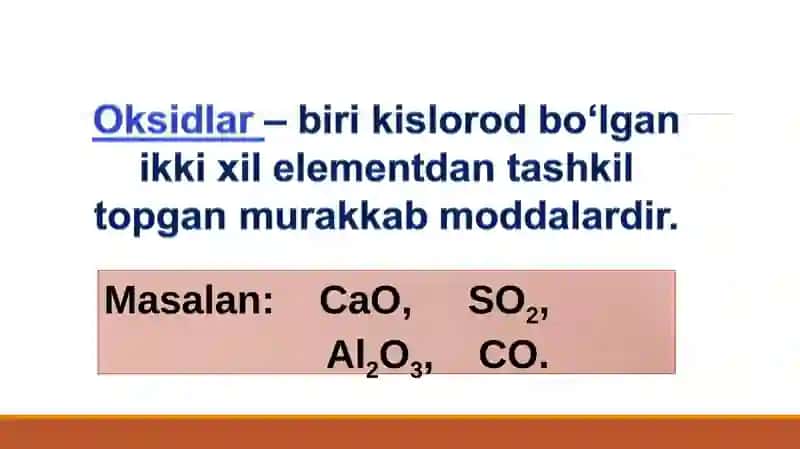 Oksidlar – biri kislorod bo‘lgan ikki xil elementdan tashkil topgan murakkab moddalardir.

Masalan: $CaO$, $SO_2$, $Al_2O_3$, $CO$.